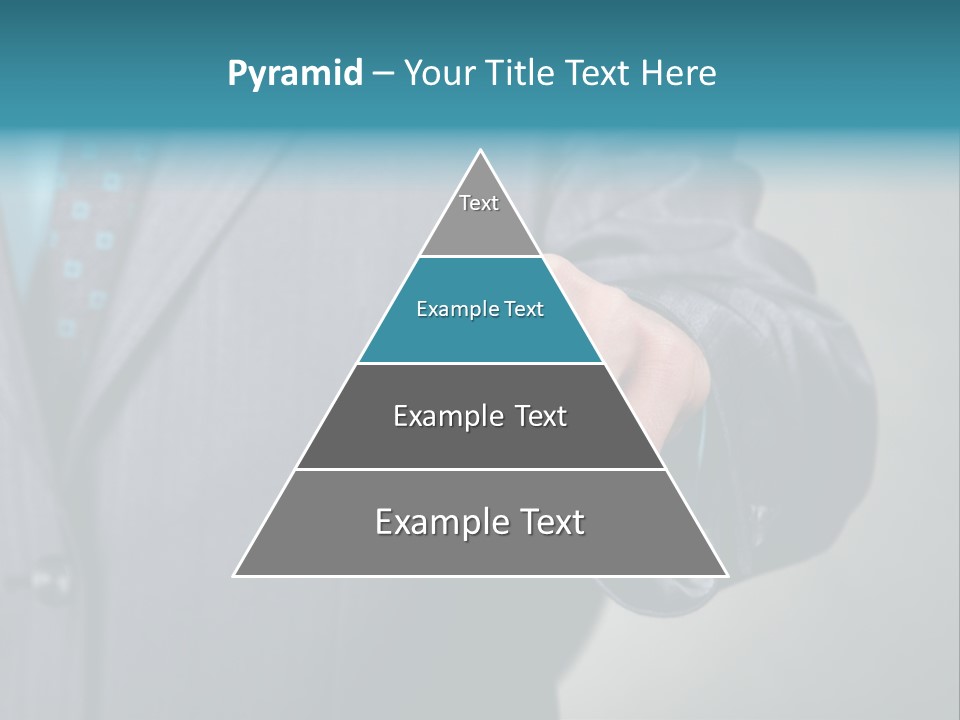 Pyramid – Your Title Text Here

Text

Example Text

Example Text

Example Text